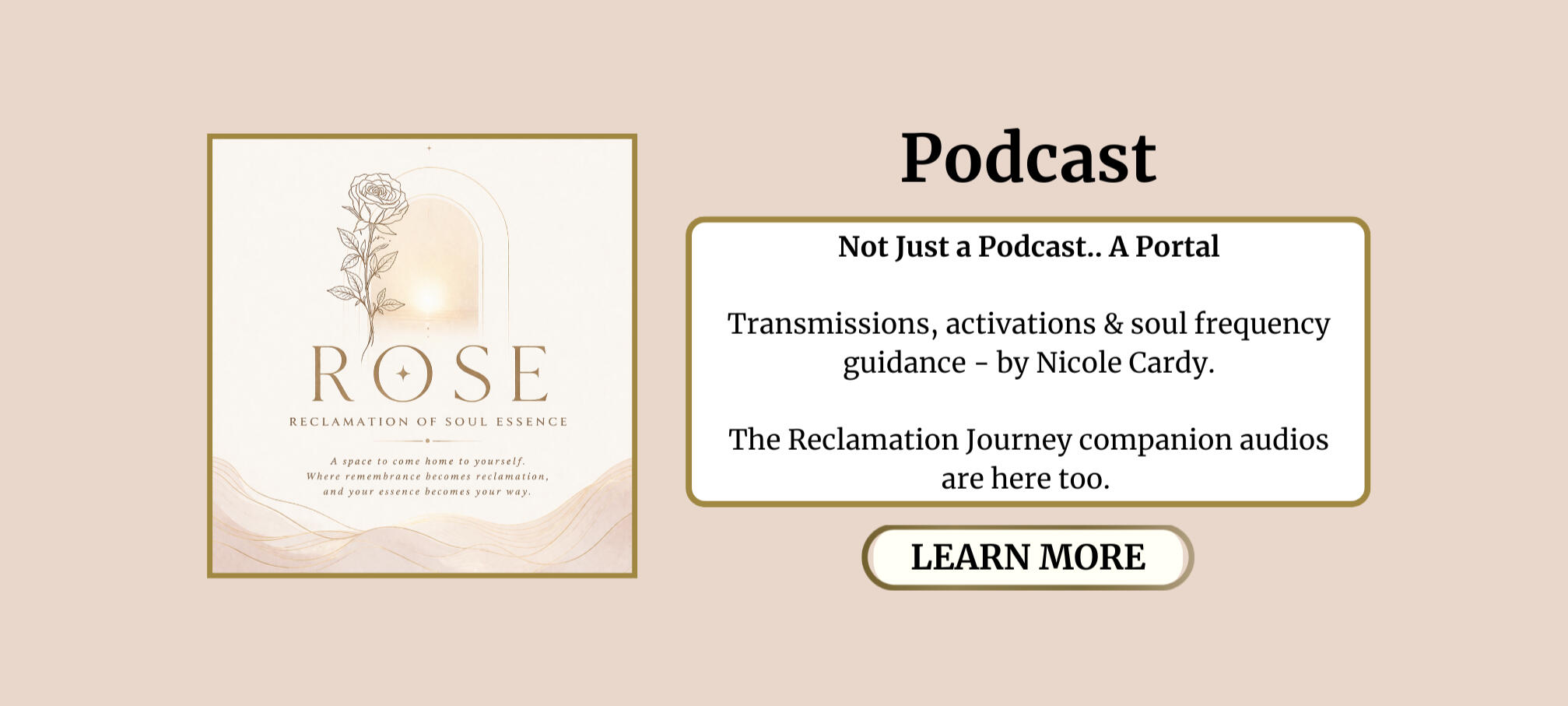 ROSE

RECLAMATION OF SOUL ESSENCE

A space to come home to yourself. Where remembrance becomes reclamation, and your essence becomes your way.

Podcast

Not Just a Podcast.. A Portal

Transmissions, activations & soul frequency guidance - by Nicole Cardy.

The Reclamation Journey companion audios are here too.

LEARN MORE